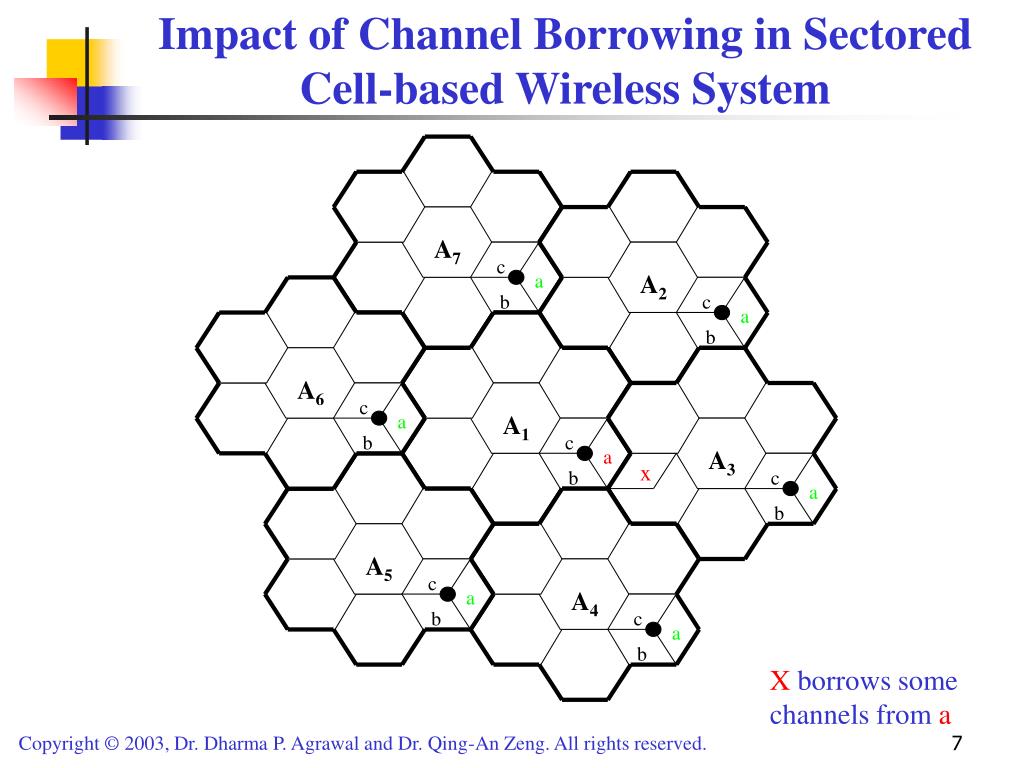 Impact of Channel Borrowing in Sectored Cell-based Wireless System

$A_7$
c
a
b

$A_2$
c
a
b

$A_6$
c
a
b

$A_1$
c
a
b

x

$A_3$
c
a
b

$A_5$
c
a
b

$A_4$
c
a
b

X borrows some channels from a

Copyright © 2003, Dr. Dharma P. Agrawal and Dr. Qing-An Zeng. All rights reserved.

7